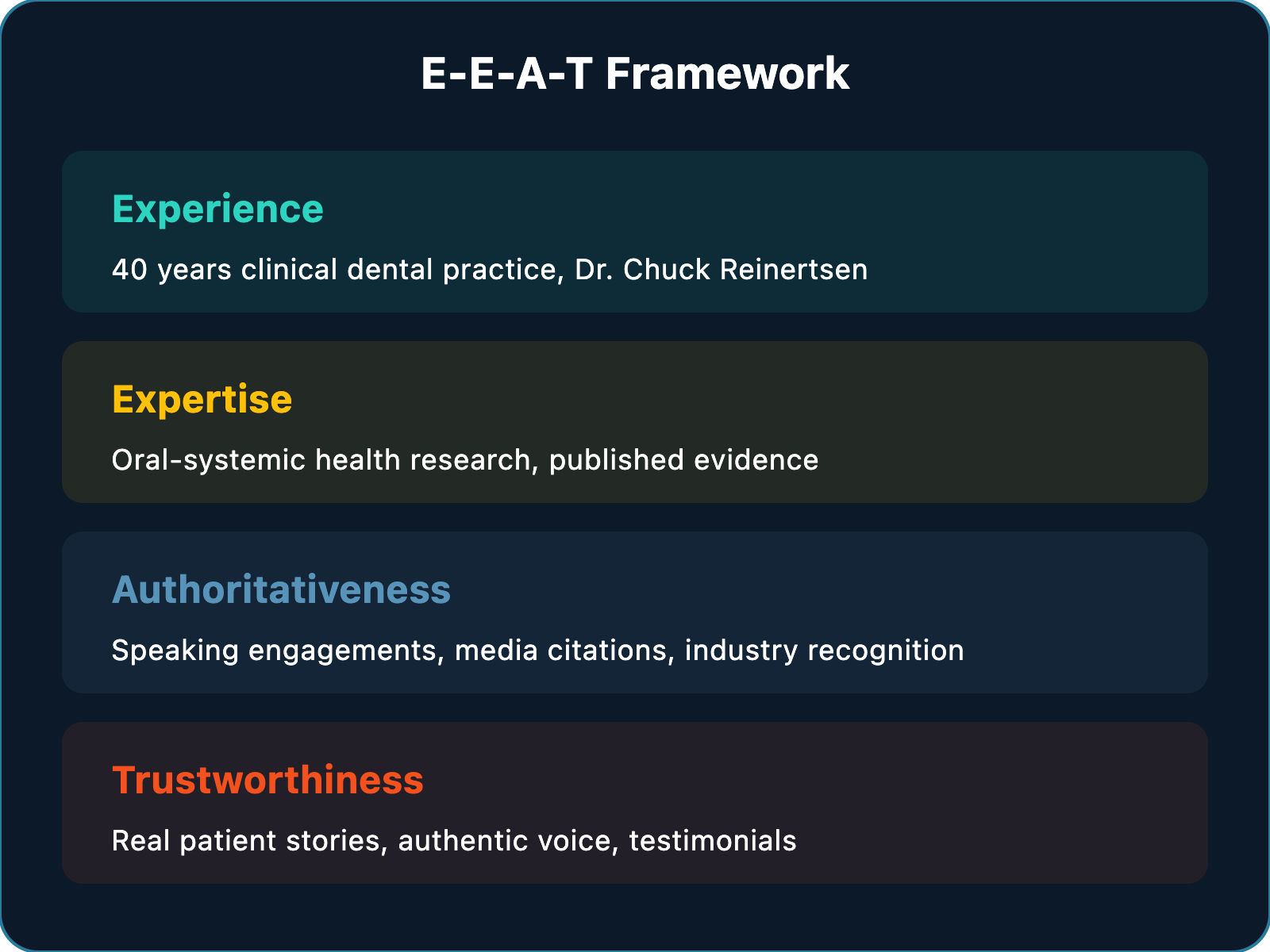 E-E-A-T Framework

Experience

40 years clinical dental practice, Dr. Chuck Reinertsen

Expertise

Oral-systemic health research, published evidence

Authoritativeness

Speaking engagements, media citations, industry recognition

Trustworthiness

Real patient stories, authentic voice, testimonials